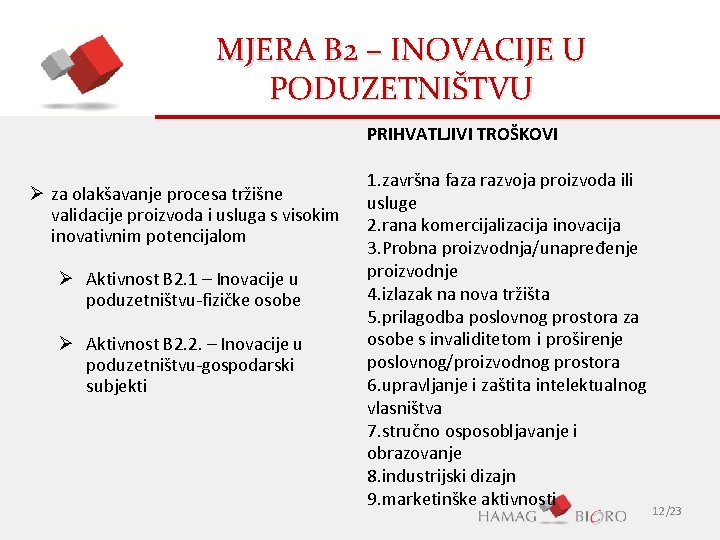 MJERA B2 – INOVACIJE U PODUZETNIŠTVU

➢ za olakšavanje procesa tržišne validacije proizvoda i usluga s visokim inovativnim potencijalom

➢ Aktivnost B2.1 – Inovacije u poduzetništvu-fizičke osobe

➢ Aktivnost B2.2. – Inovacije u poduzetništvu-gospodarski subjekti

PRIHVATLJIVI TROŠKOVI

1.završna faza razvoja proizvoda ili usluge
2.rana komercijalizacija inovacija
3.Probna proizvodnja/unapređenje proizvodnje
4.izlazak na nova tržišta
5.prilagodba poslovnog prostora za osobe s invaliditetom i proširenje poslovnog/proizvodnog prostora
6.upravljanje i zaštita intelektualnog vlasništva
7.stručno osposobljavanje i obrazovanje
8.industrijski dizajn
9.marketinške aktivnosti

HAMAG BICRO

12/23